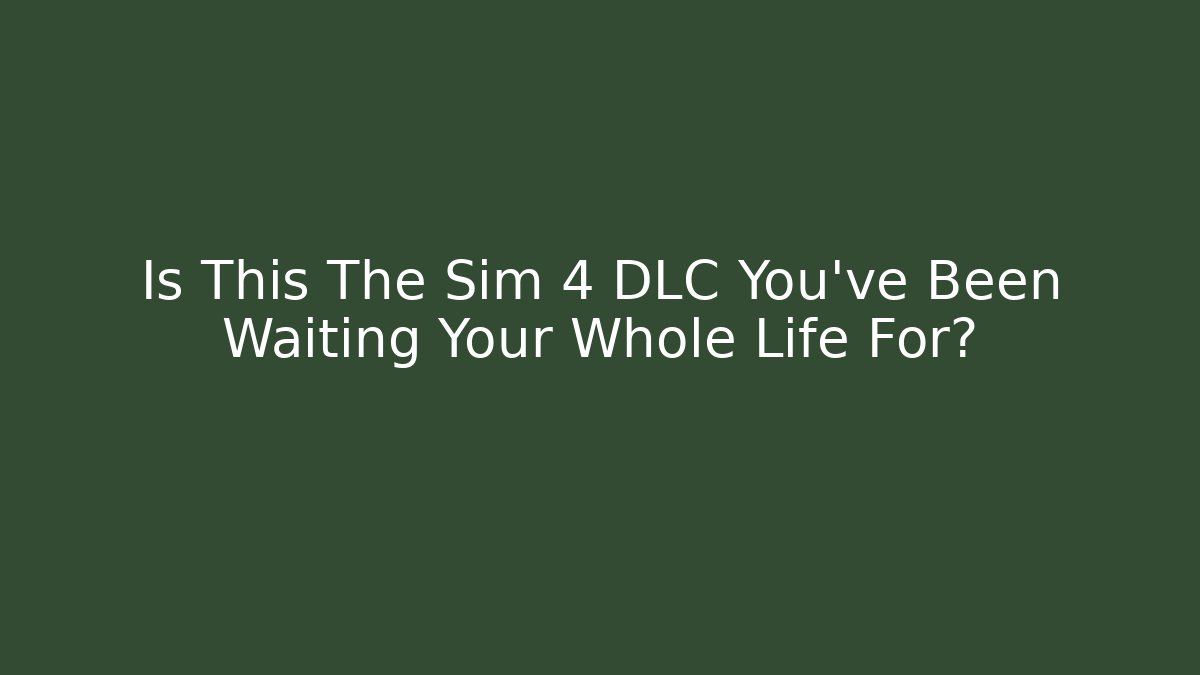 Is This The Sim 4 DLC You've Been Waiting Your Whole Life For?